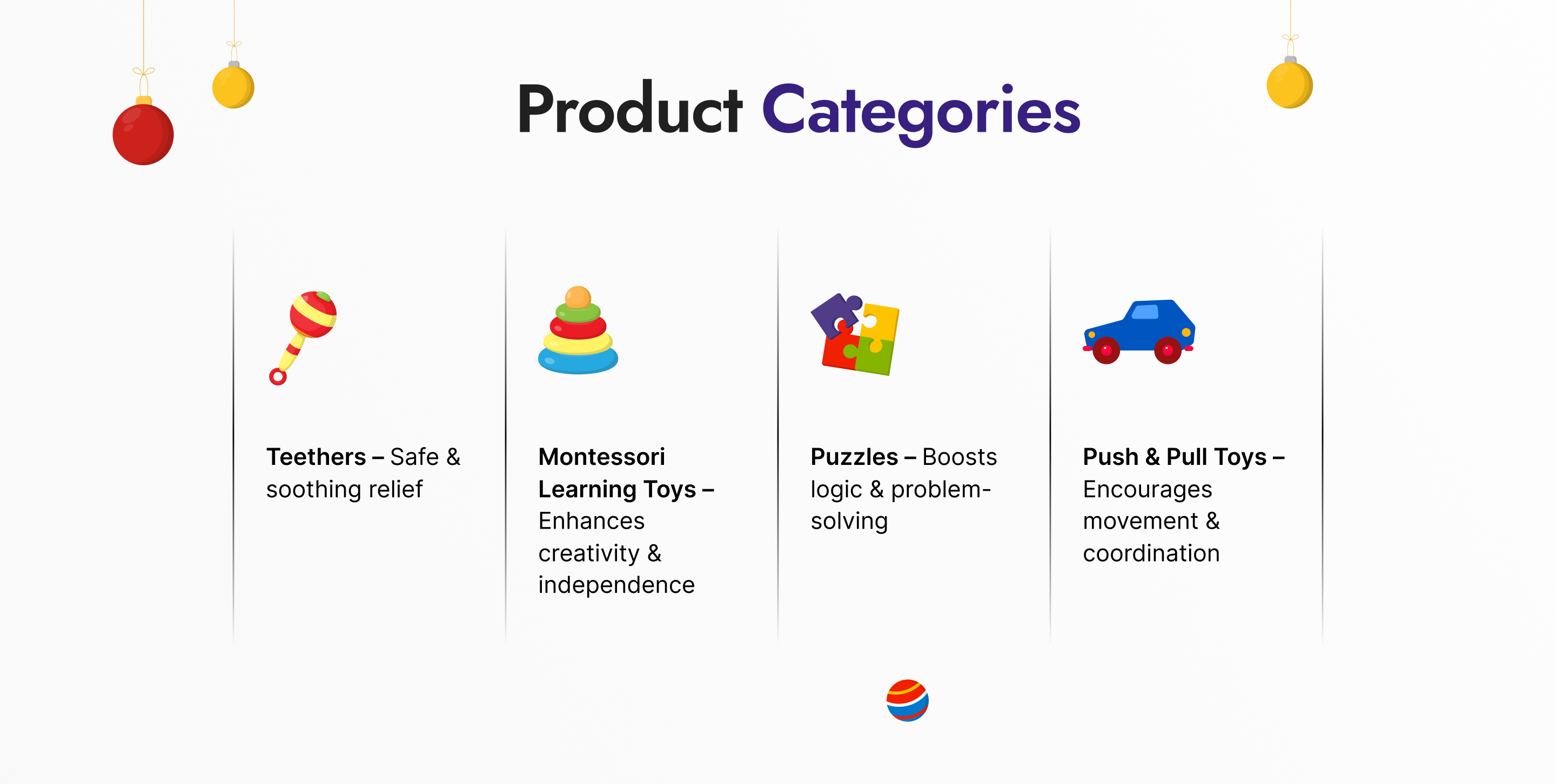 Product Categories

Teethers – Safe & soothing relief

Montessori Learning Toys – Enhances creativity & independence

Puzzles – Boosts logic & problem-solving

Push & Pull Toys – Encourages movement & coordination